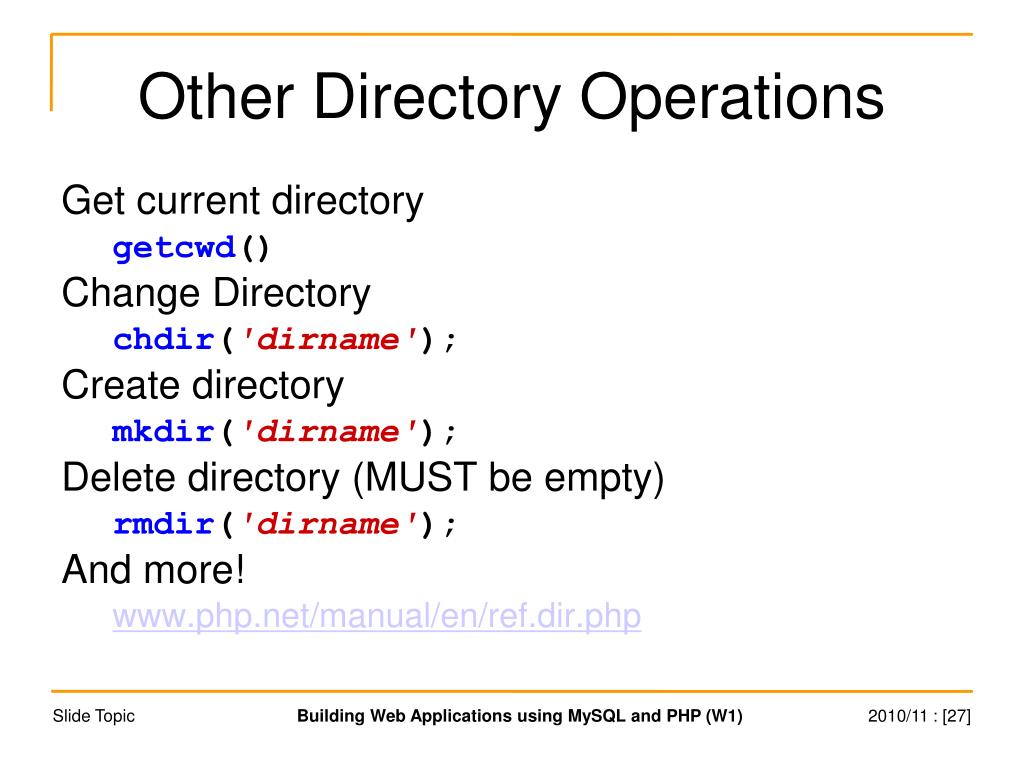 Other Directory Operations

Get current directory
getcwd()
Change Directory
chdir('dirname');
Create directory
mkdir('dirname');
Delete directory (MUST be empty)
rmdir('dirname');
And more!
www.php.net/manual/en/ref.dir.php

Slide Topic
Building Web Applications using MySQL and PHP (W1)
2010/11 : [27]